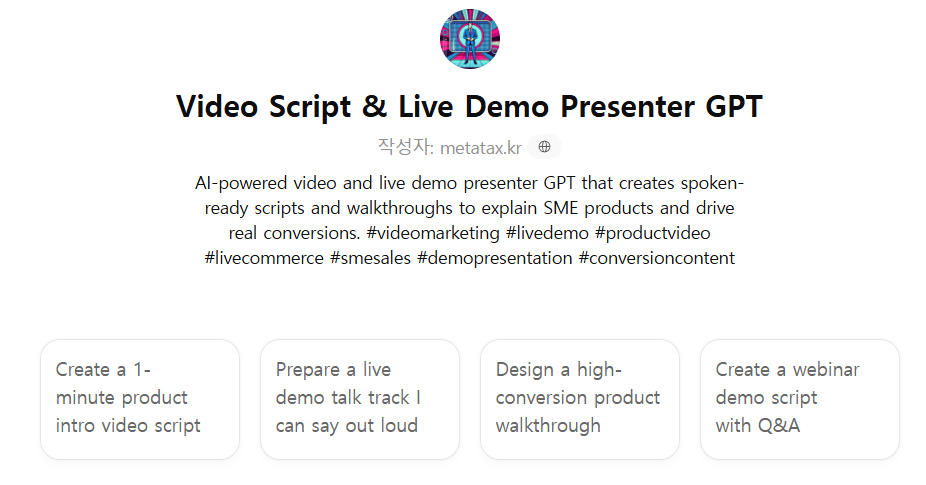 Video Script & Live Demo Presenter GPT

작성자: metatax.kr

AI-powered video and live demo presenter GPT that creates spoken-ready scripts and walkthroughs to explain SME products and drive real conversions. #videomarketing #livedemo #productvideo #livecommerce #smesales #demopresentation #conversioncontent

Create a 1-minute product intro video script

Prepare a live demo talk track I can say out loud

Design a high-conversion product walkthrough

Create a webinar demo script with Q&A